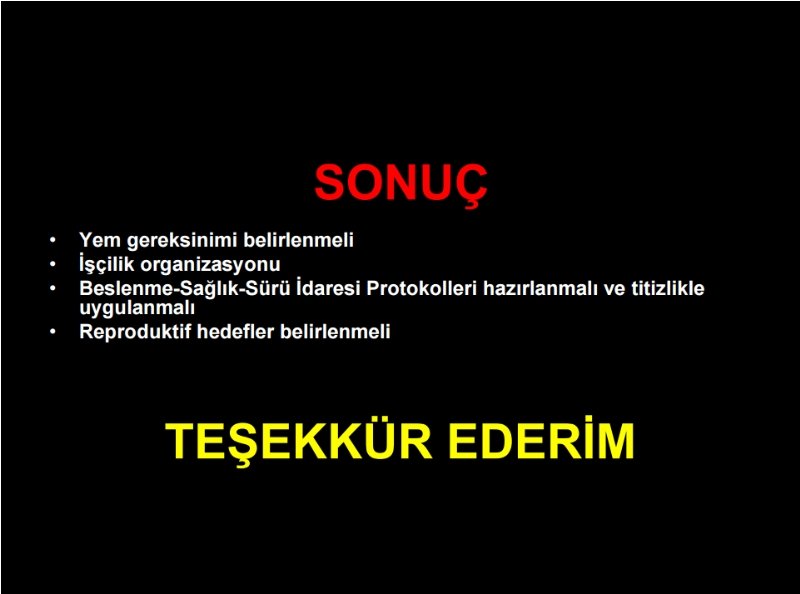 SONUÇ

• Yem gereksinimi belirlenmeli
• İşçilik organizasyonu
• Beslenme-Sağlık-Sürü İdaresi Protokolleri hazırlanmalı ve titizlikle uygulanmalı
• Reproduktif hedefler belirlenmeli

TEŞEKKÜR EDERİM